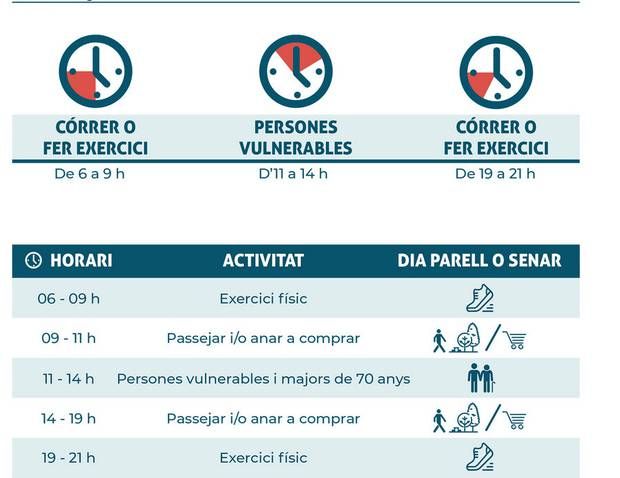 CÓRRER O FER EXERCICI
De 6 a 9 h

PERSONES VULNERABLES
D'11 a 14 h

CÓRRER O FER EXERCICI
De 19 a 21 h

| HORARI | ACTIVITAT | DIA PARELL O SENAR |
|---|---|---|
| 06 - 09 h | Exercici físic | |
| 09 - 11 h | Passejar i/o anar a comprar | / |
| 11 - 14 h | Persones vulnerables i majors de 70 anys | |
| 14 - 19 h | Passejar i/o anar a comprar | / |
| 19 - 21 h | Exercici físic | |